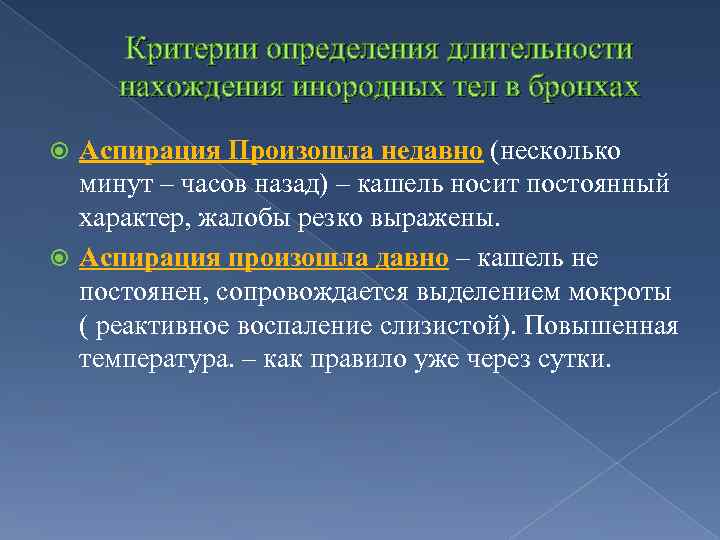 Критерии определения длительности нахождения инородных тел в бронхах

Аспирация Произошла недавно (несколько минут – часов назад) – кашель носит постоянный характер, жалобы резко выражены.

Аспирация произошла давно – кашель не постоянен, сопровождается выделением мокроты ( реактивное воспаление слизистой). Повышенная температура. – как правило уже через сутки.